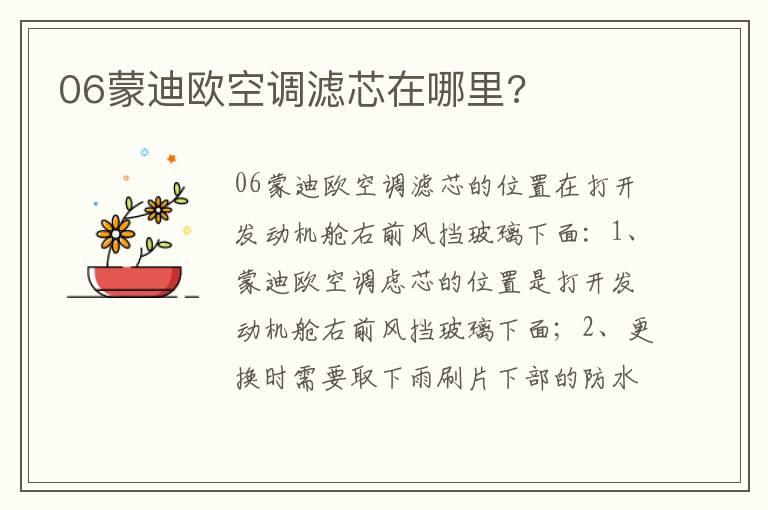 06蒙迪欧空调滤芯在哪里?

06蒙迪欧空调滤芯的位置在打开发动机舱右前风挡玻璃下面：1、蒙迪欧空调虑芯的位置是打开发动机舱右前风挡玻璃下面；2、更换时需要取下雨刷片下部的防水